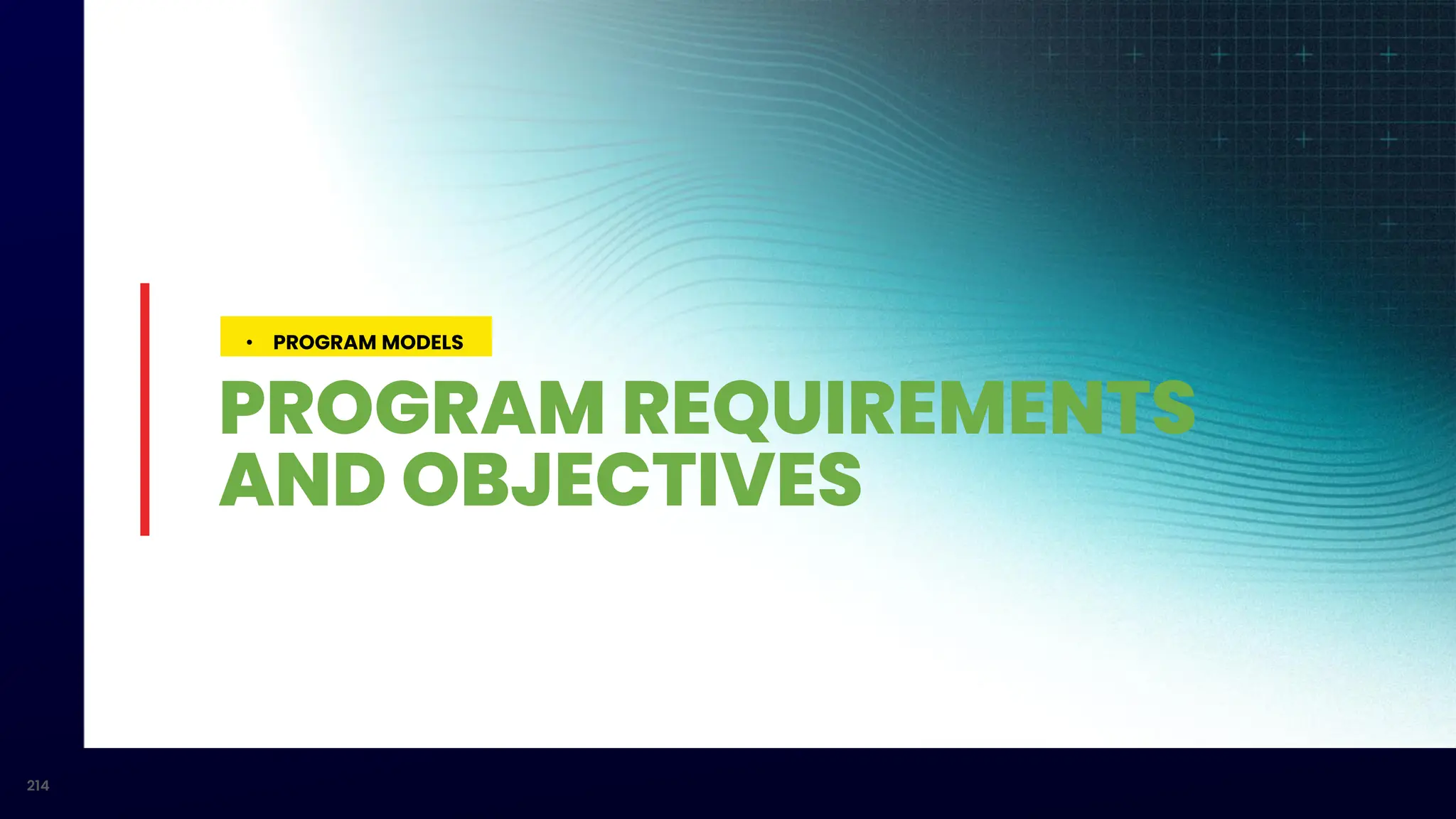 • PROGRAM MODELS

PROGRAM REQUIREMENTS AND OBJECTIVES

214